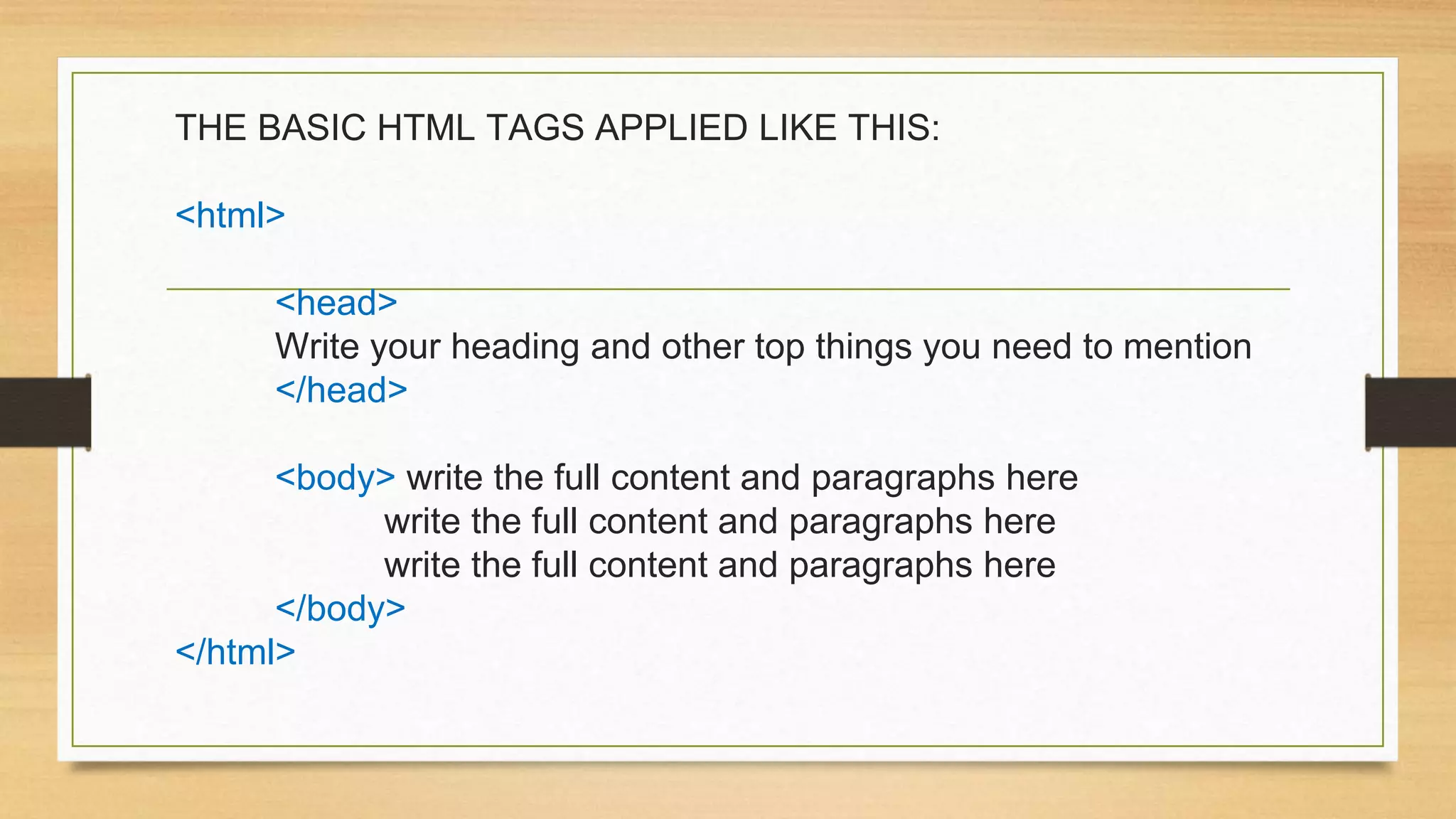 THE BASIC HTML TAGS APPLIED LIKE THIS:

<html>

<head>
Write your heading and other top things you need to mention
</head>

<body> write the full content and paragraphs here
write the full content and paragraphs here
write the full content and paragraphs here
</body>
</html>